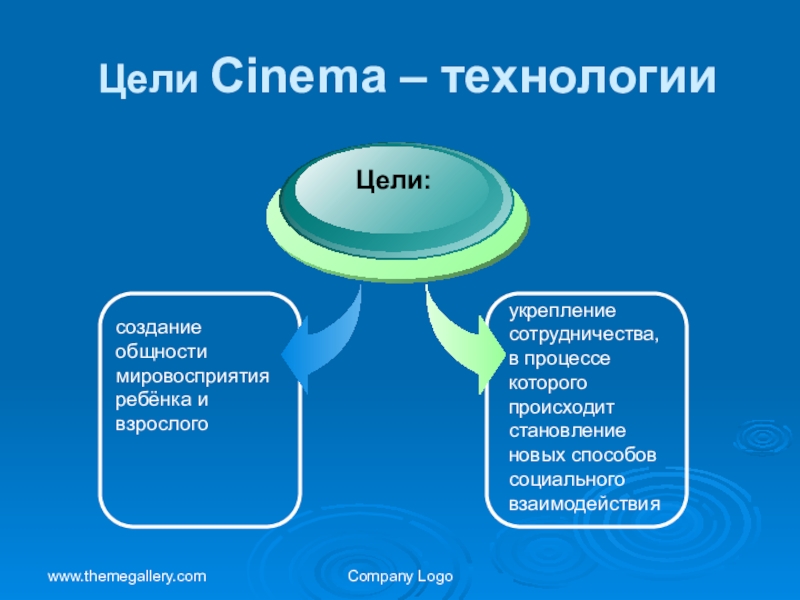 Цели Cinema – технологии

Цели:

создание общности мировосприятия ребёнка и взрослого

укрепление сотрудничества, в процессе которого происходит становление новых способов социального взаимодействия

www.themegallery.com

Company Logo